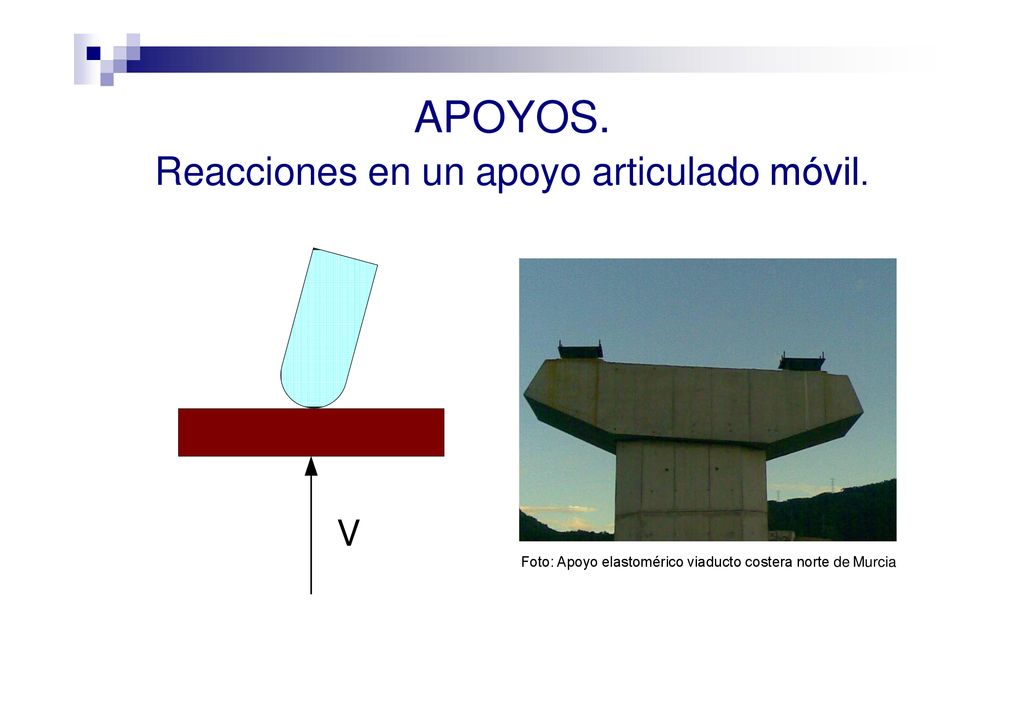 APOYOS.
Reacciones en un apoyo articulado móvil.

V

Foto: Apoyo elastomérico viaducto costera norte de Murcia